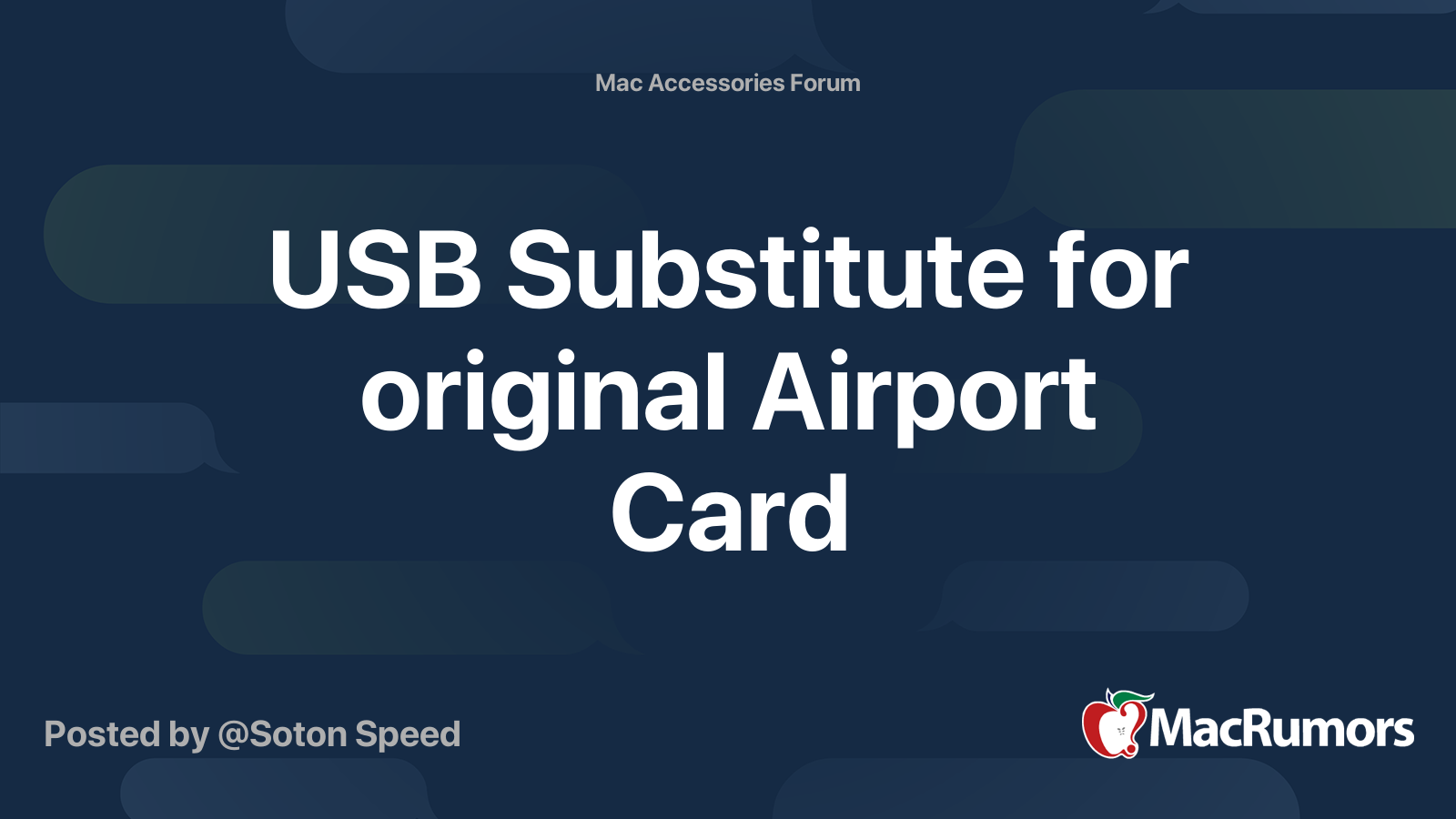 Mac Accessories Forum

USB Substitute for original Airport Card

Posted by @Soton Speed

MacRumors